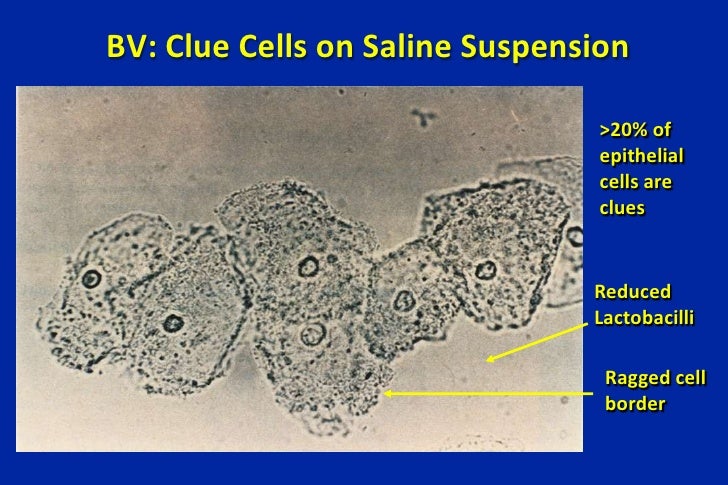 BV: Clue Cells on Saline Suspension

>20% of epithelial cells are clues

Reduced Lactobacilli

Ragged cell border